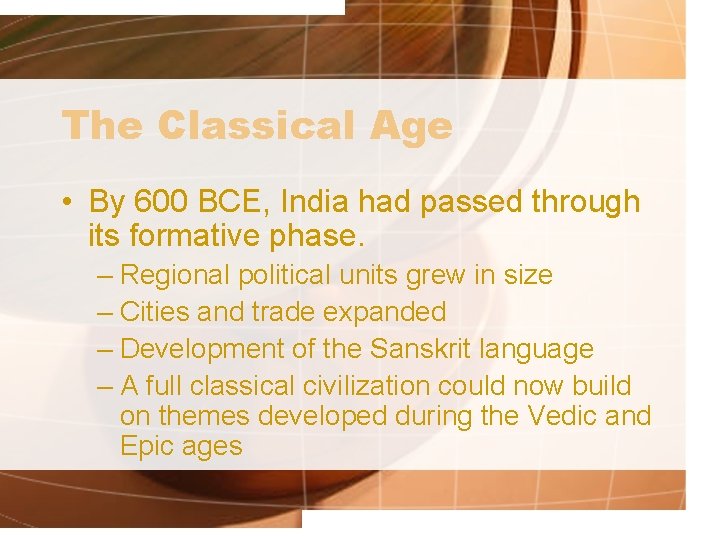 The Classical Age

• By 600 BCE, India had passed through its formative phase.
– Regional political units grew in size
– Cities and trade expanded
– Development of the Sanskrit language
– A full classical civilization could now build on themes developed during the Vedic and Epic ages